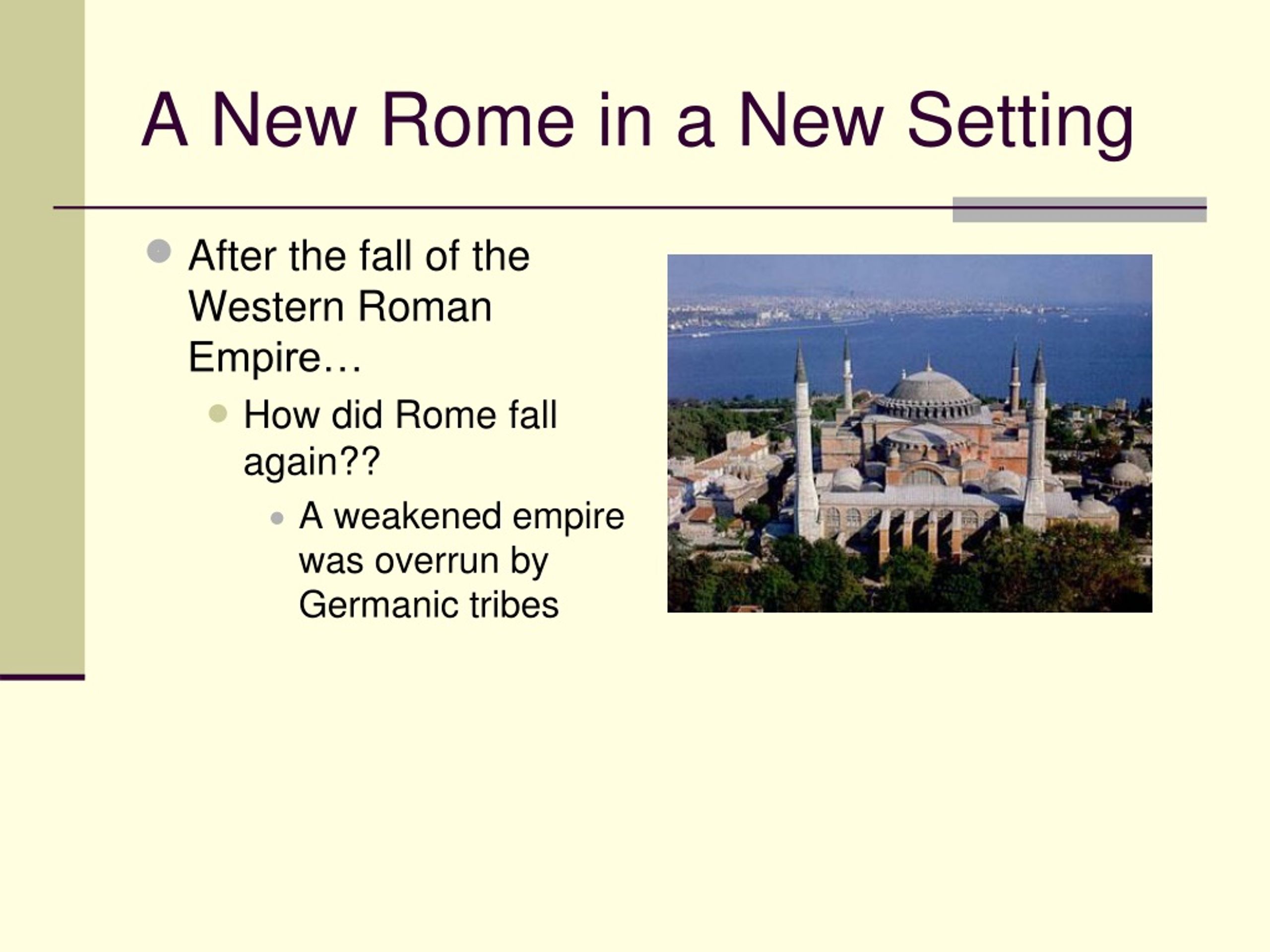 A New Rome in a New Setting

After the fall of the Western Roman Empire…

How did Rome fall again??

A weakened empire was overrun by Germanic tribes